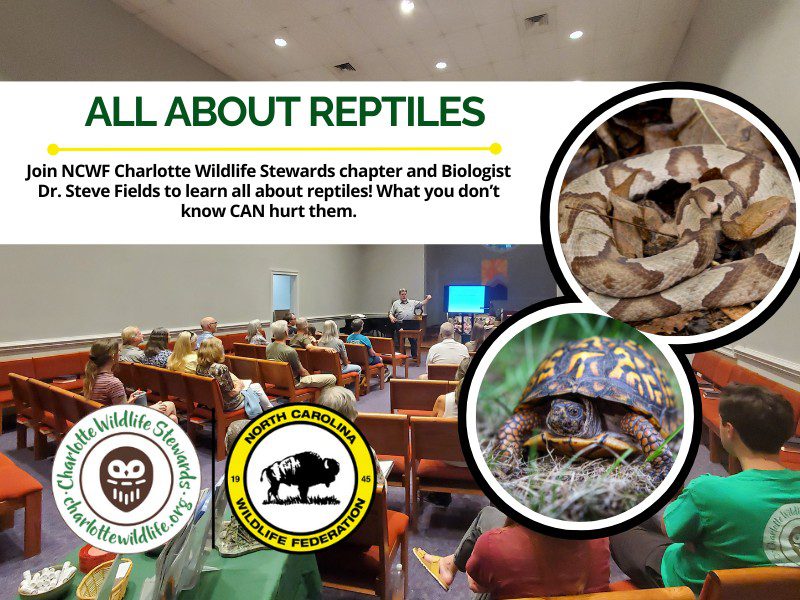 ALL ABOUT REPTILES

Join NCWF Charlotte Wildlife Stewards chapter and Biologist Dr. Steve Fields to learn all about reptiles! What you don't know CAN hurt them.

Charlotte Wildlife Stewards
charlottewildlife.org

NORTH CAROLINA
19 45
WILDLIFE FEDERATION